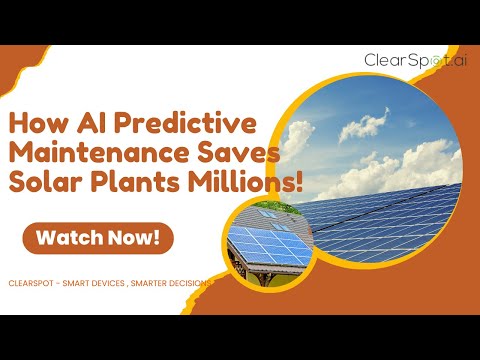 ClearSpot.ai

How AI Predictive Maintenance Saves Solar Plants Millions!

Watch Now!

CLEARSPOT - SMART DEVICES , SMARTER DECISIONS